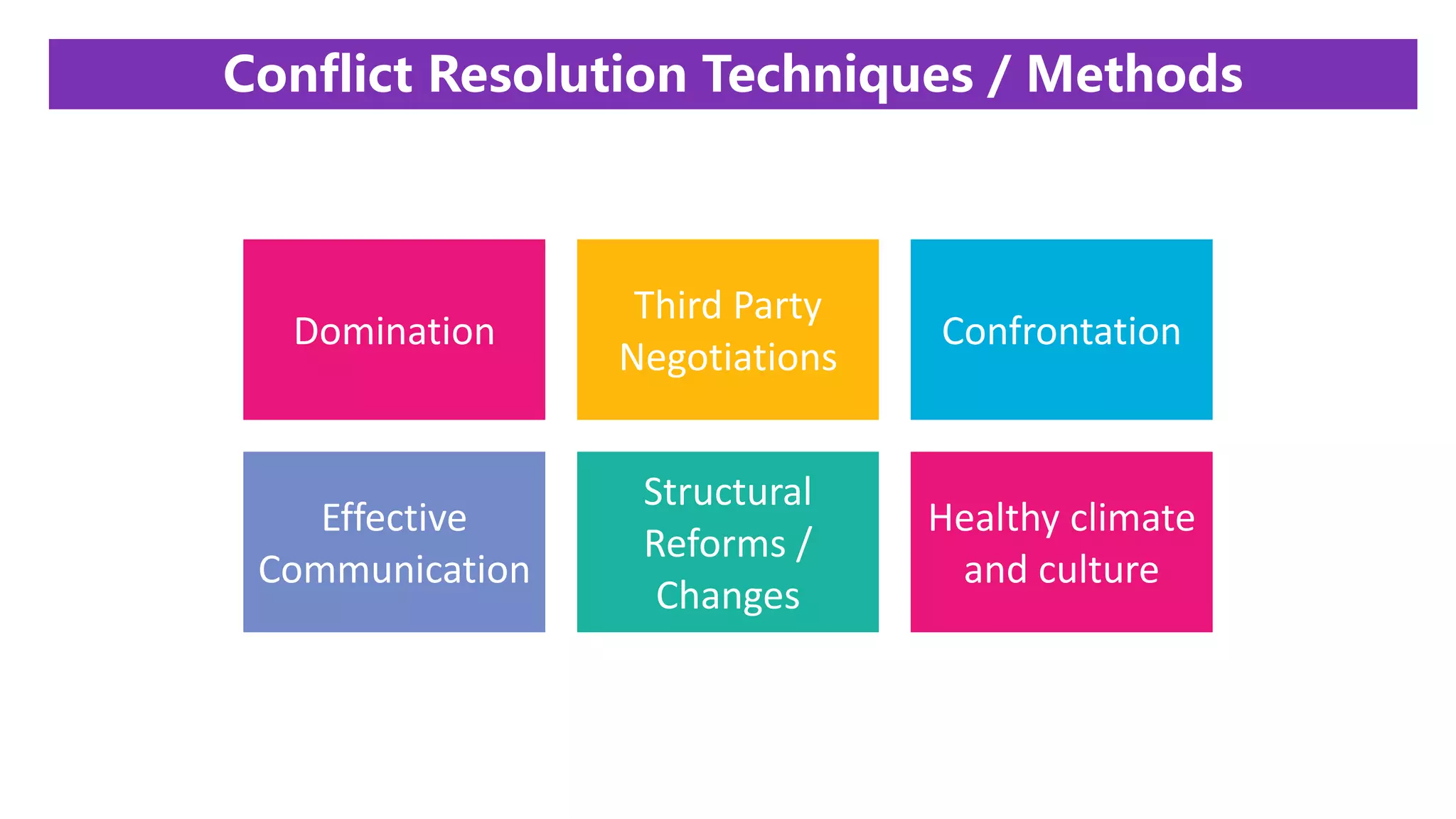 Conflict Resolution Techniques / Methods

Domination

Third Party Negotiations

Confrontation

Effective Communication

Structural Reforms / Changes

Healthy climate and culture